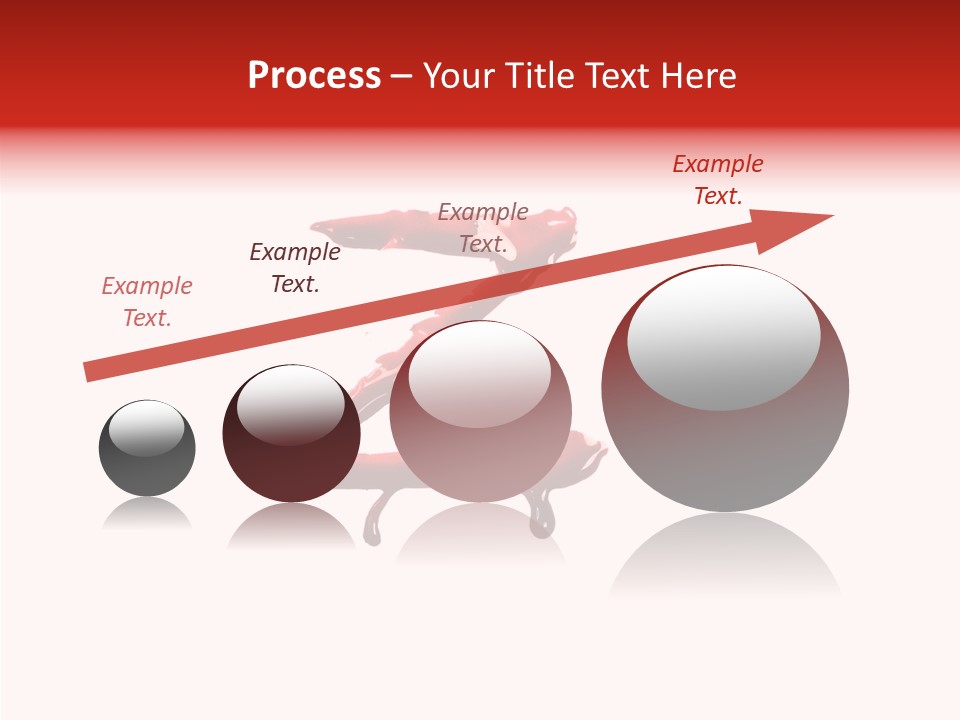 Process – Your Title Text Here

Example Text.

Example Text.

Example Text.

Example Text.